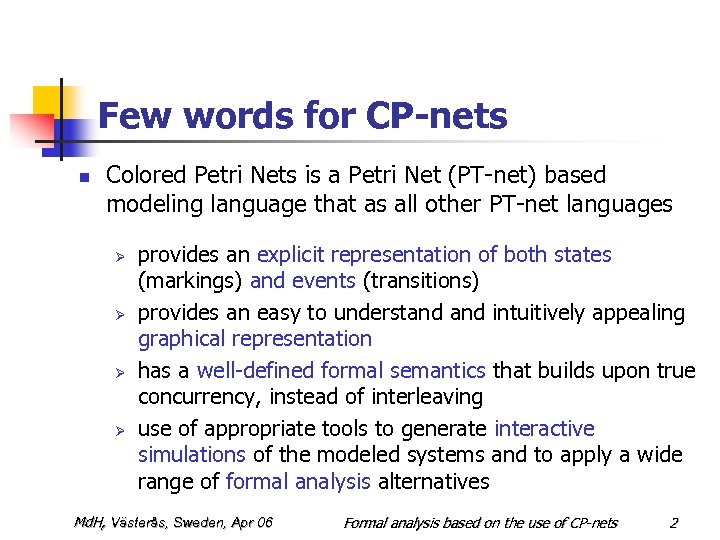 Few words for CP-nets

Colored Petri Nets is a Petri Net (PT-net) based modeling language that as all other PT-net languages

provides an explicit representation of both states (markings) and events (transitions)

provides an easy to understand and intuitively appealing graphical representation

has a well-defined formal semantics that builds upon true concurrency, instead of interleaving

use of appropriate tools to generate interactive simulations of the modeled systems and to apply a wide range of formal analysis alternatives

MdH, Västerås, Sweden, Apr 06 Formal analysis based on the use of CP-nets 2